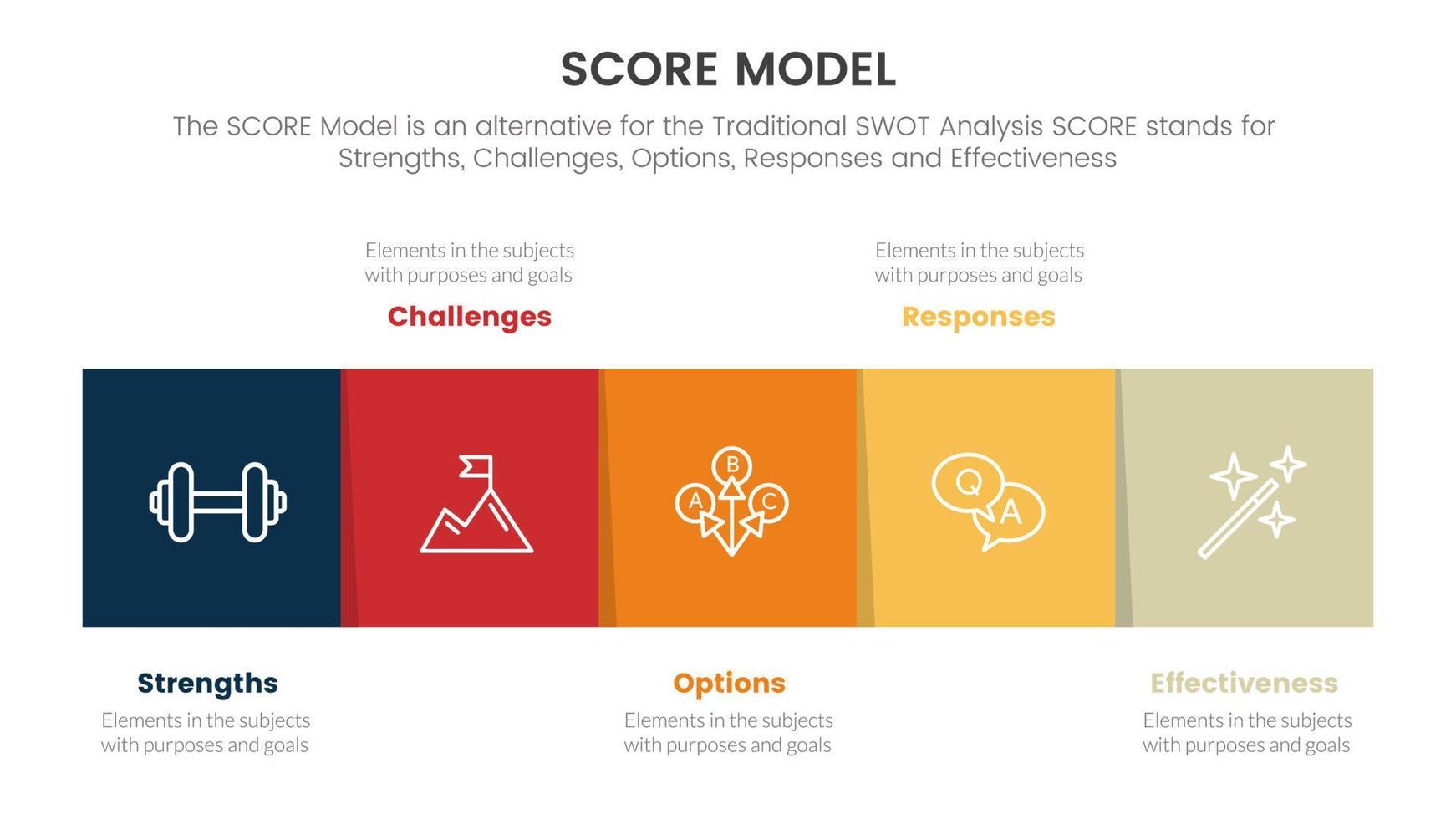 SCORE MODEL

The SCORE Model is an alternative for the Traditional SWOT Analysis SCORE stands for Strengths, Challenges, Options, Responses and Effectiveness

Elements in the subjects with purposes and goals

Challenges

Elements in the subjects with purposes and goals

Responses

B
A
C

Q
A

Strengths

Elements in the subjects with purposes and goals

Options

Elements in the subjects with purposes and goals

Effectiveness

Elements in the subjects with purposes and goals